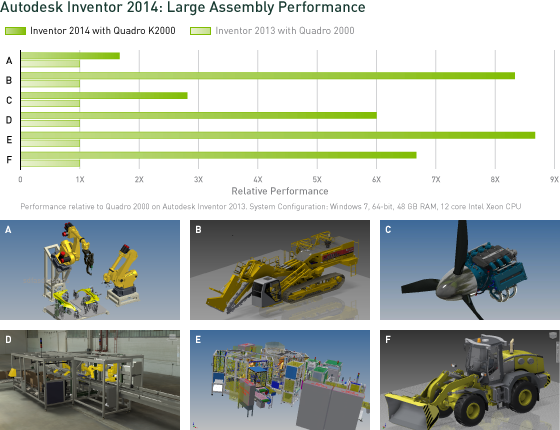 Autodesk Inventor 2014: Large Assembly Performance

Inventor 2014 with Quadro K2000    Inventor 2013 with Quadro 2000

A
B
C
D
E
F

0    1X    2X    3X    4X    5X    6X    7X    8X    9X

Relative Performance

Performance relative to Quadro 2000 on Autodesk Inventor 2013. System Configuration: Windows 7, 64-bit, 48 GB RAM, 12 core Intel Xeon CPU

A

B

C

D

E

F